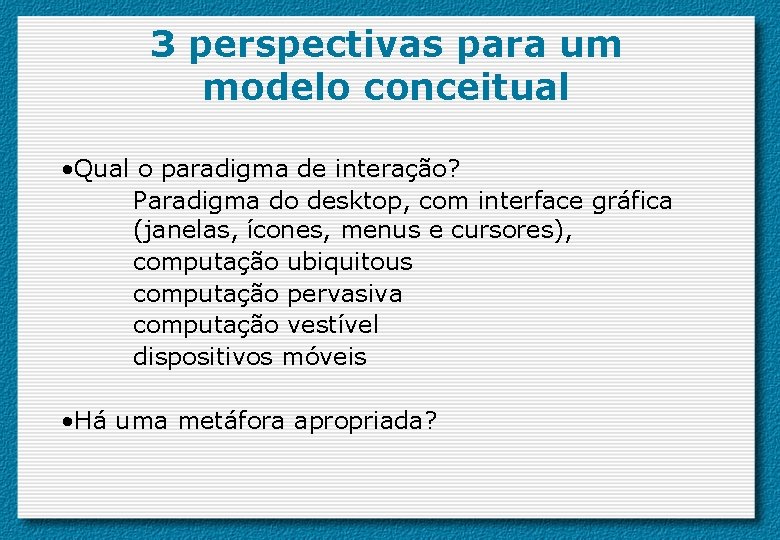 3 perspectivas para um modelo conceitual

•Qual o paradigma de interação?
Paradigma do desktop, com interface gráfica (janelas, ícones, menus e cursores),
computação ubiquitous
computação pervasiva
computação vestível
dispositivos móveis

•Há uma metáfora apropriada?